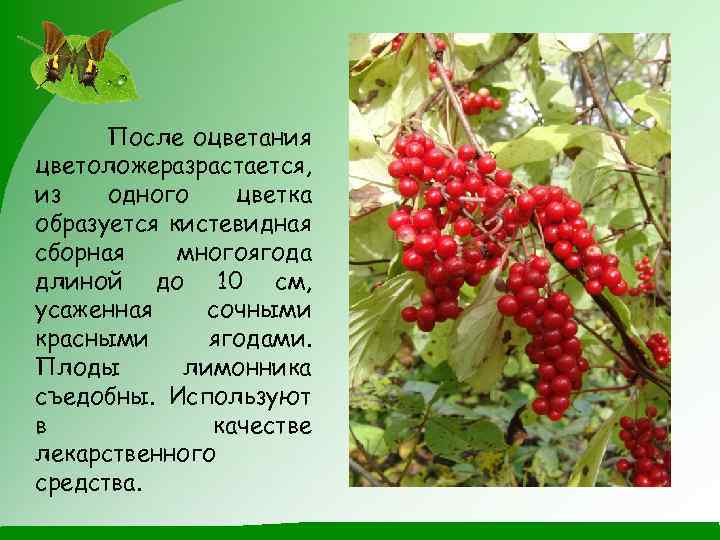 После оцветания цветоложеразрастается, из одного цветка образуется кистевидная сборная многоягода длиной до 10 см, усаженная сочными красными ягодами. Плоды лимонника съедобны. Используют в качестве лекарственного средства.